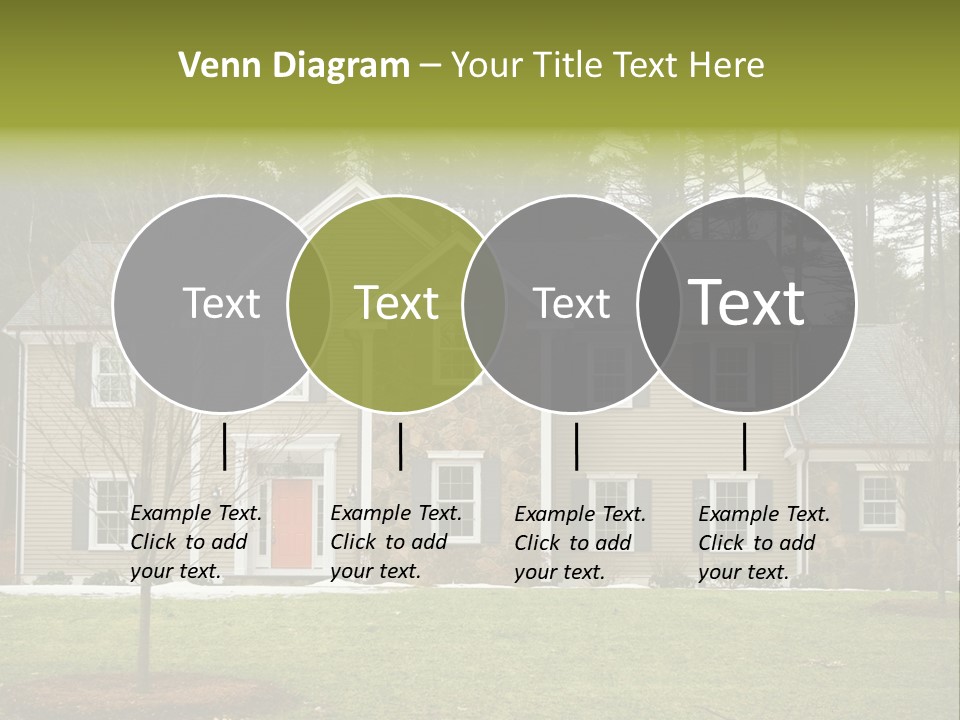 Venn Diagram – Your Title Text Here

Text

Text

Text

Text

Example Text. Click to add your text.

Example Text. Click to add your text.

Example Text. Click to add your text.

Example Text. Click to add your text.